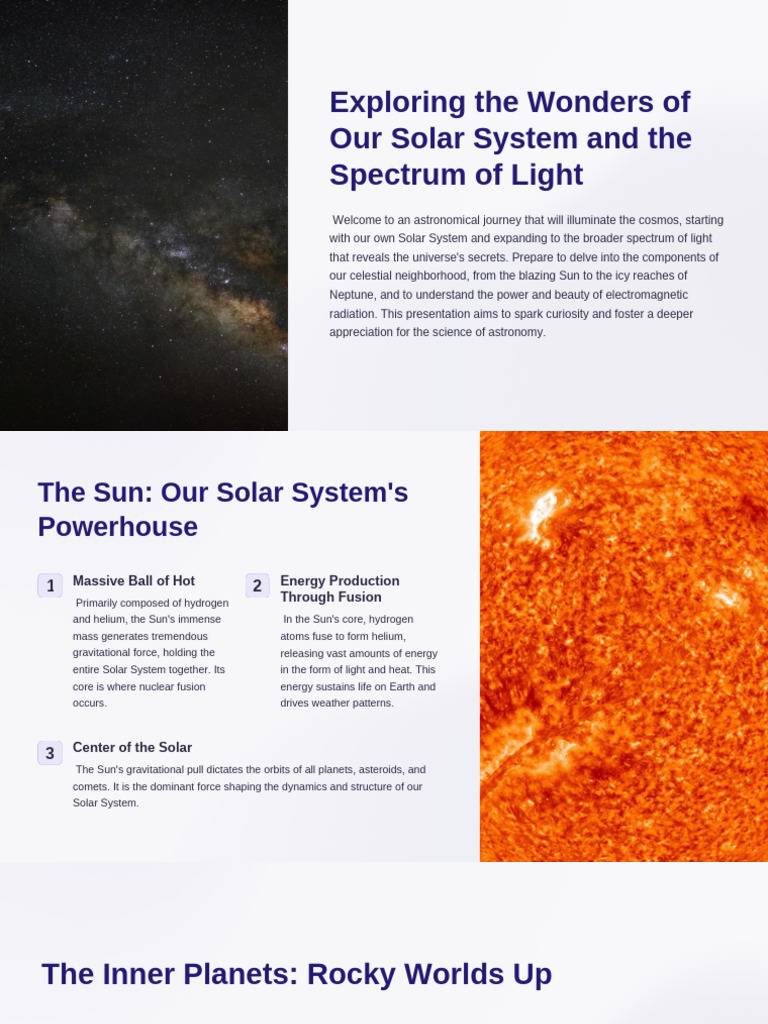 Exploring the Wonders of Our Solar System and the Spectrum of Light

Welcome to an astronomical journey that will illuminate the cosmos, starting with our own Solar System and expanding to the broader spectrum of light that reveals the universe's secrets. Prepare to delve into the components of our celestial neighborhood, from the blazing Sun to the icy reaches of Neptune, and to understand the power and beauty of electromagnetic radiation. This presentation aims to spark curiosity and foster a deeper appreciation for the science of astronomy.

The Sun: Our Solar System's Powerhouse

1
Massive Ball of Hot

Primarily composed of hydrogen and helium, the Sun's immense mass generates tremendous gravitational force, holding the entire Solar System together. Its core is where nuclear fusion occurs.

2
Energy Production Through Fusion

In the Sun's core, hydrogen atoms fuse to form helium, releasing vast amounts of energy in the form of light and heat. This energy sustains life on Earth and drives weather patterns.

3
Center of the Solar

The Sun's gravitational pull dictates the orbits of all planets, asteroids, and comets. It is the dominant force shaping the dynamics and structure of our Solar System.

The Inner Planets: Rocky Worlds Up